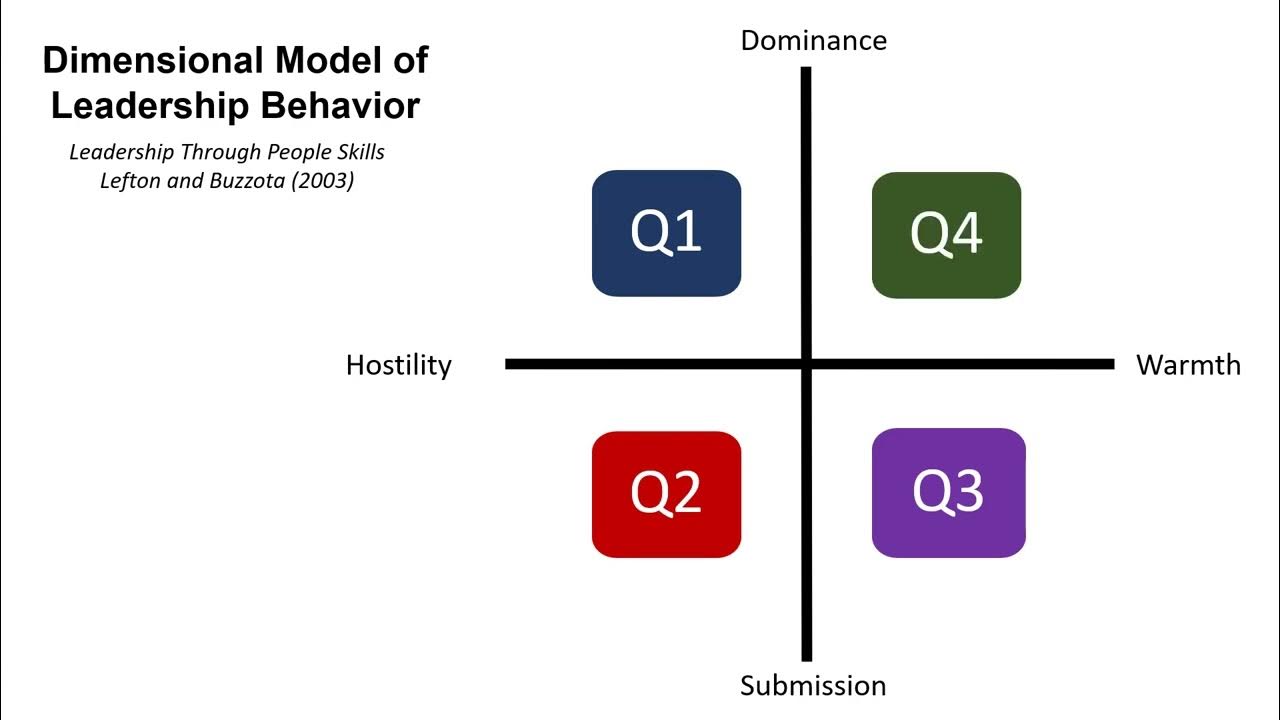 Dimensional Model of Leadership Behavior

Leadership Through People Skills
Lefton and Buzzota (2003)

Dominance

Q1

Q4

Hostility

Warmth

Q2

Q3

Submission